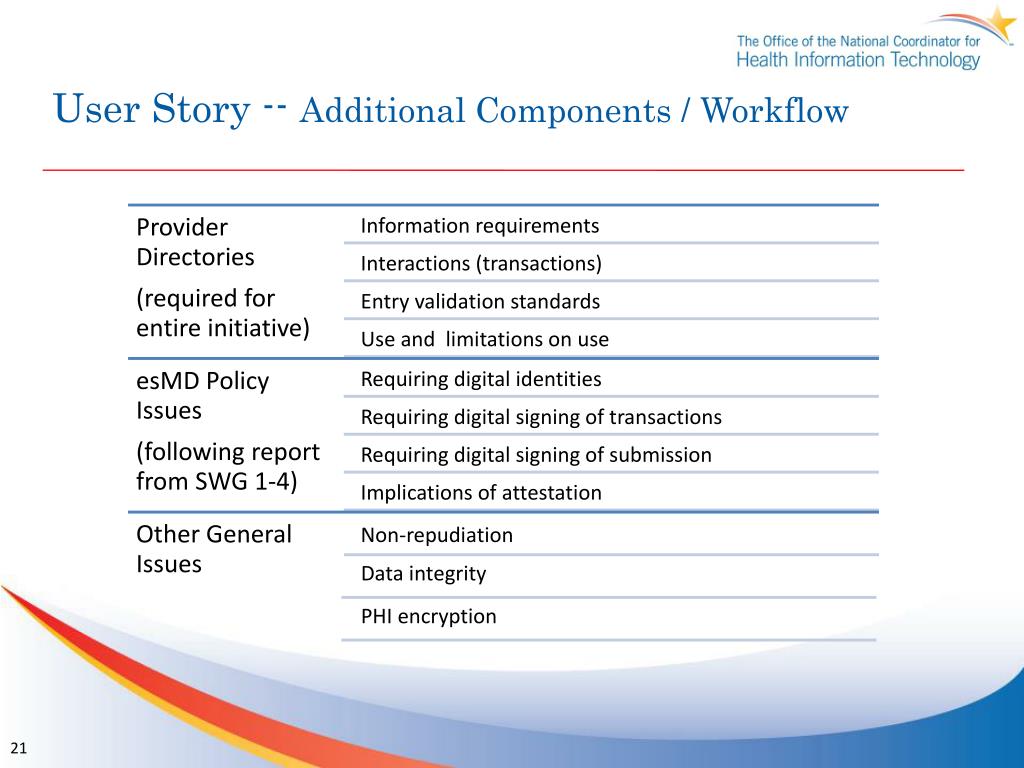 The Office of the National Coordinator for
Health Information Technology

User Story -- Additional Components / Workflow

| | |
|---|---|
| Provider Directories (required for entire initiative) | Information requirements |
| | Interactions (transactions) |
| | Entry validation standards |
| | Use and  limitations on use |
| esMD Policy Issues (following report from SWG 1-4) | Requiring digital identities |
| | Requiring digital signing of transactions |
| | Requiring digital signing of submission |
| | Implications of attestation |
| Other General Issues | Non-repudiation |
| | Data integrity |
| | PHI encryption |

21